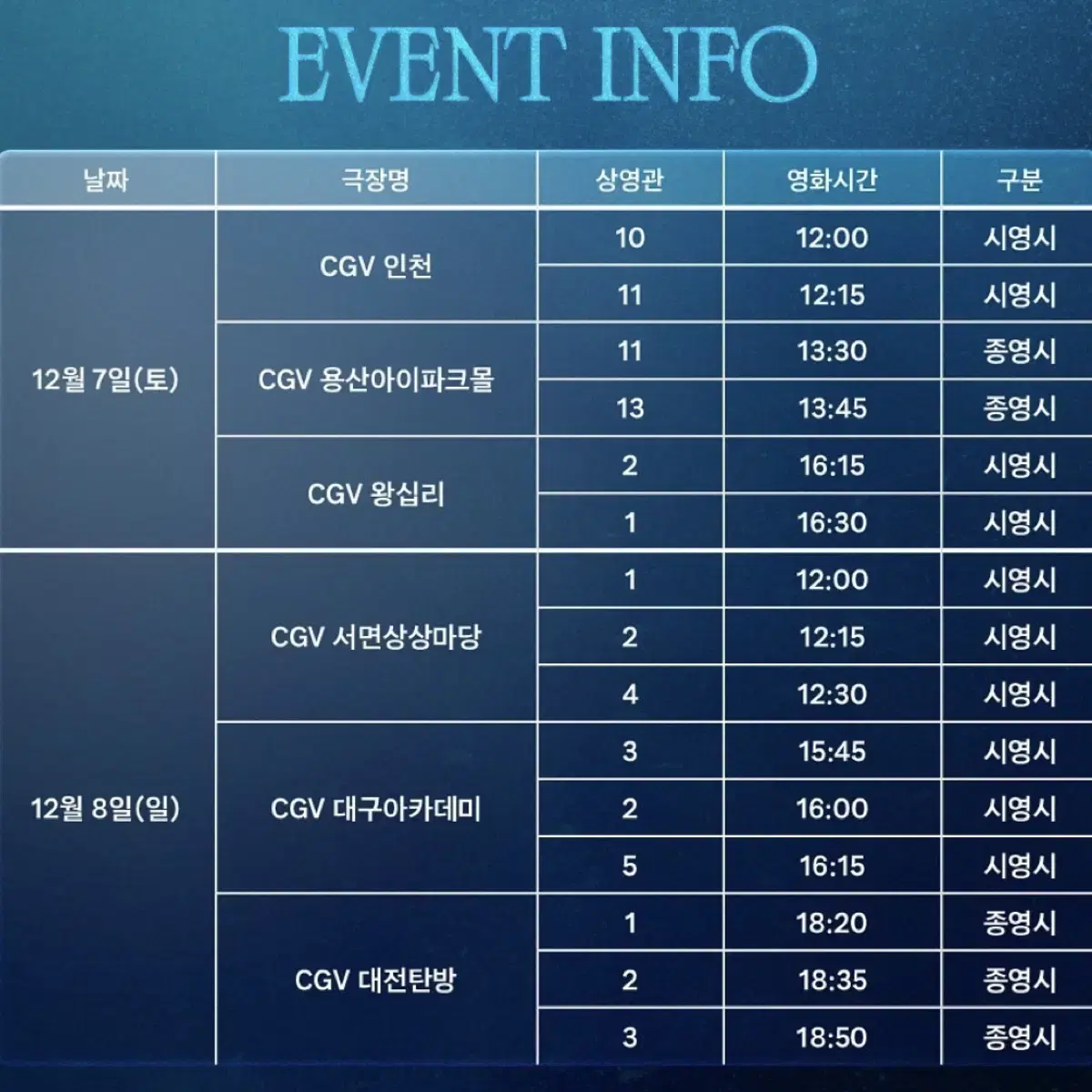 EVENT INFO

| 날짜 | 극장명 | 상영관 | 영화시간 | 구분 |
|---|---|---|---|---|
| 12월 7일(토) | CGV 인천 | 10 | 12:00 | 시영시 |
| | | 11 | 12:15 | 시영시 |
| | CGV 용산아이파크몰 | 11 | 13:30 | 종영시 |
| | | 13 | 13:45 | 종영시 |
| | CGV 왕십리 | 2 | 16:15 | 시영시 |
| | | 1 | 16:30 | 시영시 |
| 12월 8일(일) | CGV 서면상상마당 | 1 | 12:00 | 시영시 |
| | | 2 | 12:15 | 시영시 |
| | | 4 | 12:30 | 시영시 |
| | CGV 대구아카데미 | 3 | 15:45 | 시영시 |
| | | 2 | 16:00 | 시영시 |
| | | 5 | 16:15 | 시영시 |
| | CGV 대전탄방 | 1 | 18:20 | 종영시 |
| | | 2 | 18:35 | 종영시 |
| | | 3 | 18:50 | 종영시 |